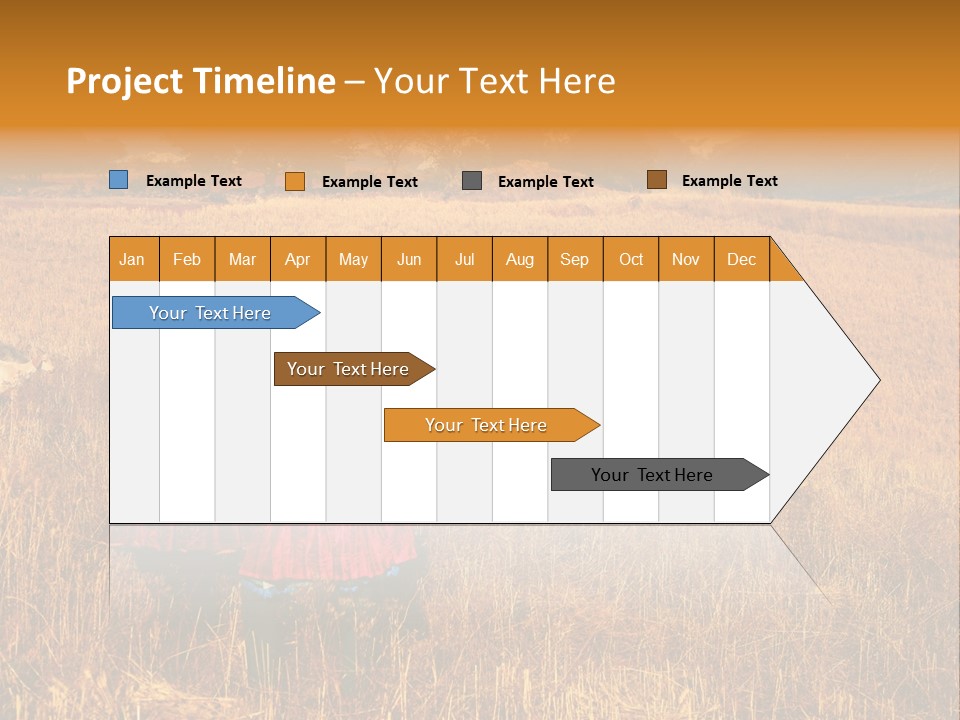 Project Timeline – Your Text Here

Example Text
Example Text
Example Text
Example Text

| Jan | Feb | Mar | Apr | May | Jun | Jul | Aug | Sep | Oct | Nov | Dec |
|---|---|---|---|---|---|---|---|---|---|---|---|

Your Text Here

Your Text Here

Your Text Here

Your Text Here